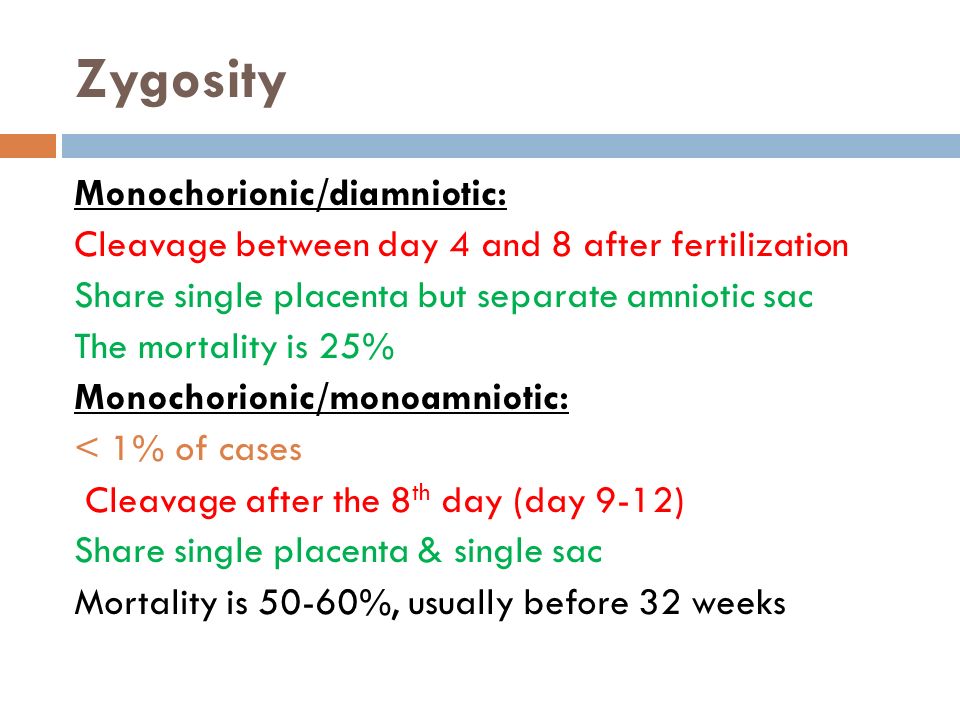 Zygosity

Monochorionic/diamniotic:
Cleavage between day 4 and 8 after fertilization
Share single placenta but separate amniotic sac
The mortality is 25%
Monochorionic/monoamniotic:
< 1% of cases
Cleavage after the 8$^{th}$ day (day 9-12)
Share single placenta & single sac
Mortality is 50-60%, usually before 32 weeks